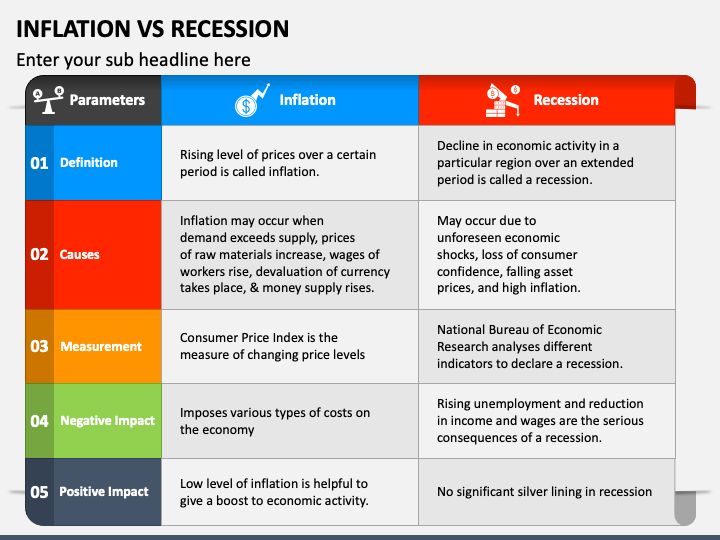 INFLATION VS RECESSION

Enter your sub headline here

| Parameters | Inflation | Recession |
|---|---|---|
| 01 Definition | Rising level of prices over a certain period is called inflation. | Decline in economic activity in a particular region over an extended period is called a recession. |
| 02 Causes | Inflation may occur when demand exceeds supply, prices of raw materials increase, wages of workers rise, devaluation of currency takes place, & money supply rises. | May occur due to unforeseen economic shocks, loss of consumer confidence, falling asset prices, and high inflation. |
| 03 Measurement | Consumer Price Index is the measure of changing price levels | National Bureau of Economic Research analyses different indicators to declare a recession. |
| 04 Negative Impact | Imposes various types of costs on the economy | Rising unemployment and reduction in income and wages are the serious consequences of a recession. |
| 05 Positive Impact | Low level of inflation is helpful to give a boost to economic activity. | No significant silver lining in recession |